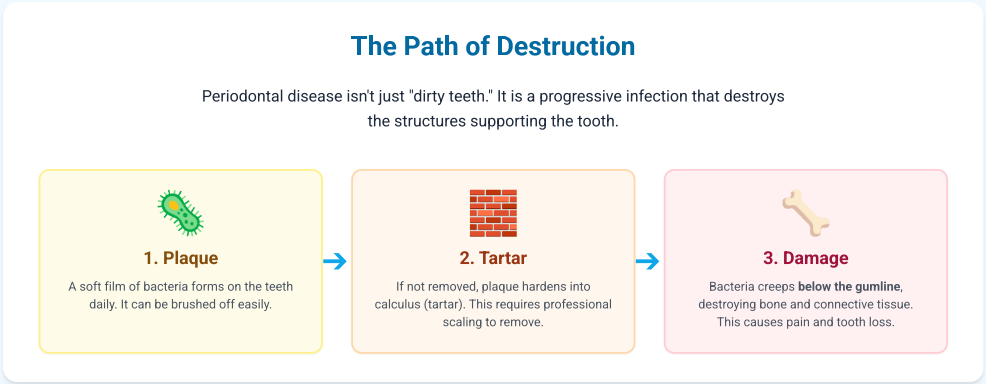 The Path of Destruction

Periodontal disease isn't just "dirty teeth." It is a progressive infection that destroys the structures supporting the tooth.

1. Plaque

A soft film of bacteria forms on the teeth daily. It can be brushed off easily.

2. Tartar

If not removed, plaque hardens into calculus (tartar). This requires professional scaling to remove.

3. Damage

Bacteria creeps below the gumline, destroying bone and connective tissue. This causes pain and tooth loss.